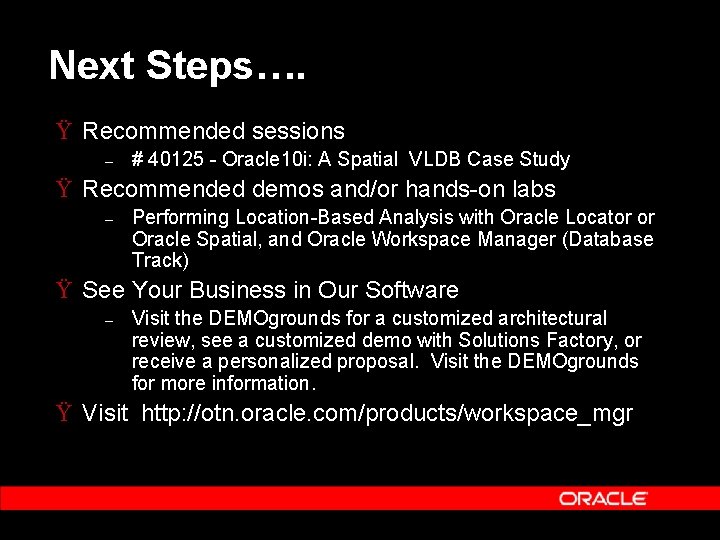 Next Steps….

Ÿ Recommended sessions

- # 40125 - Oracle10i: A Spatial VLDB Case Study

Ÿ Recommended demos and/or hands-on labs

- Performing Location-Based Analysis with Oracle Locator or Oracle Spatial, and Oracle Workspace Manager (Database Track)

Ÿ See Your Business in Our Software

- Visit the DEMOgrounds for a customized architectural review, see a customized demo with Solutions Factory, or receive a personalized proposal. Visit the DEMOgrounds for more information.

Ÿ Visit http://otn.oracle.com/products/workspace_mgr

ORACLE